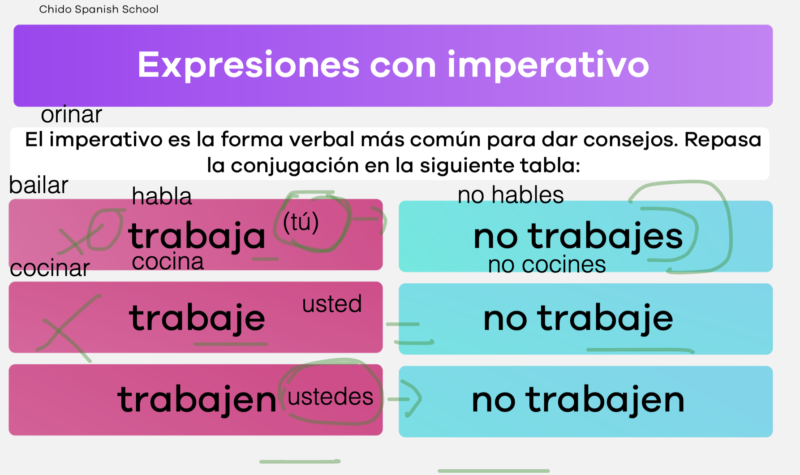 Chido Spanish School

Expresiones con imperativo

orinar

El imperativo es la forma verbal más común para dar consejos. Repasa la conjugación en la siguiente tabla:

bailar

habla

no hables

trabaja (tú)

no trabajes

cocinar

cocina

no cocines

trabaje usted

no trabaje

trabajen ustedes

no trabajen